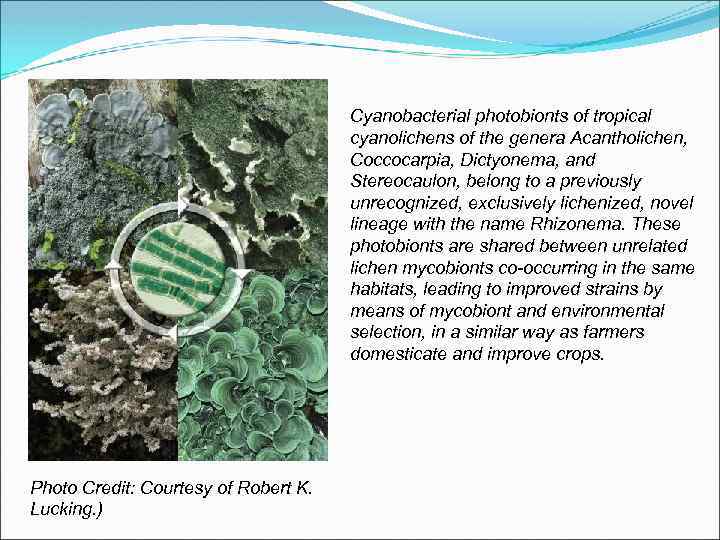 Cyanobacterial photobionts of tropical cyanolichens of the genera Acantholichen, Coccocarpia, Dictyonema, and Stereocaulon, belong to a previously unrecognized, exclusively lichenized, novel lineage with the name Rhizonema. These photobionts are shared between unrelated lichen mycobionts co-occurring in the same habitats, leading to improved strains by means of mycobiont and environmental selection, in a similar way as farmers domesticate and improve crops.

Photo Credit: Courtesy of Robert K. Lucking.)